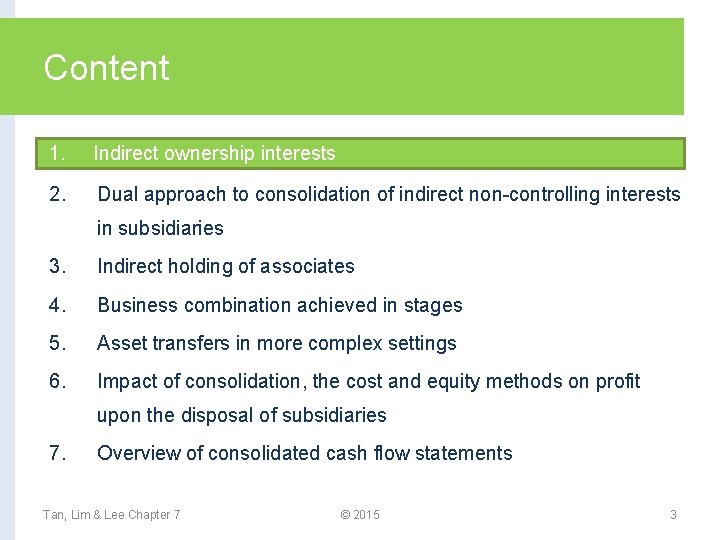 Content

1. Indirect ownership interests

2. Dual approach to consolidation of indirect non-controlling interests in subsidiaries

3. Indirect holding of associates

4. Business combination achieved in stages

5. Asset transfers in more complex settings

6. Impact of consolidation, the cost and equity methods on profit upon the disposal of subsidiaries

7. Overview of consolidated cash flow statements

Tan, Lim & Lee Chapter 7

© 2015

3